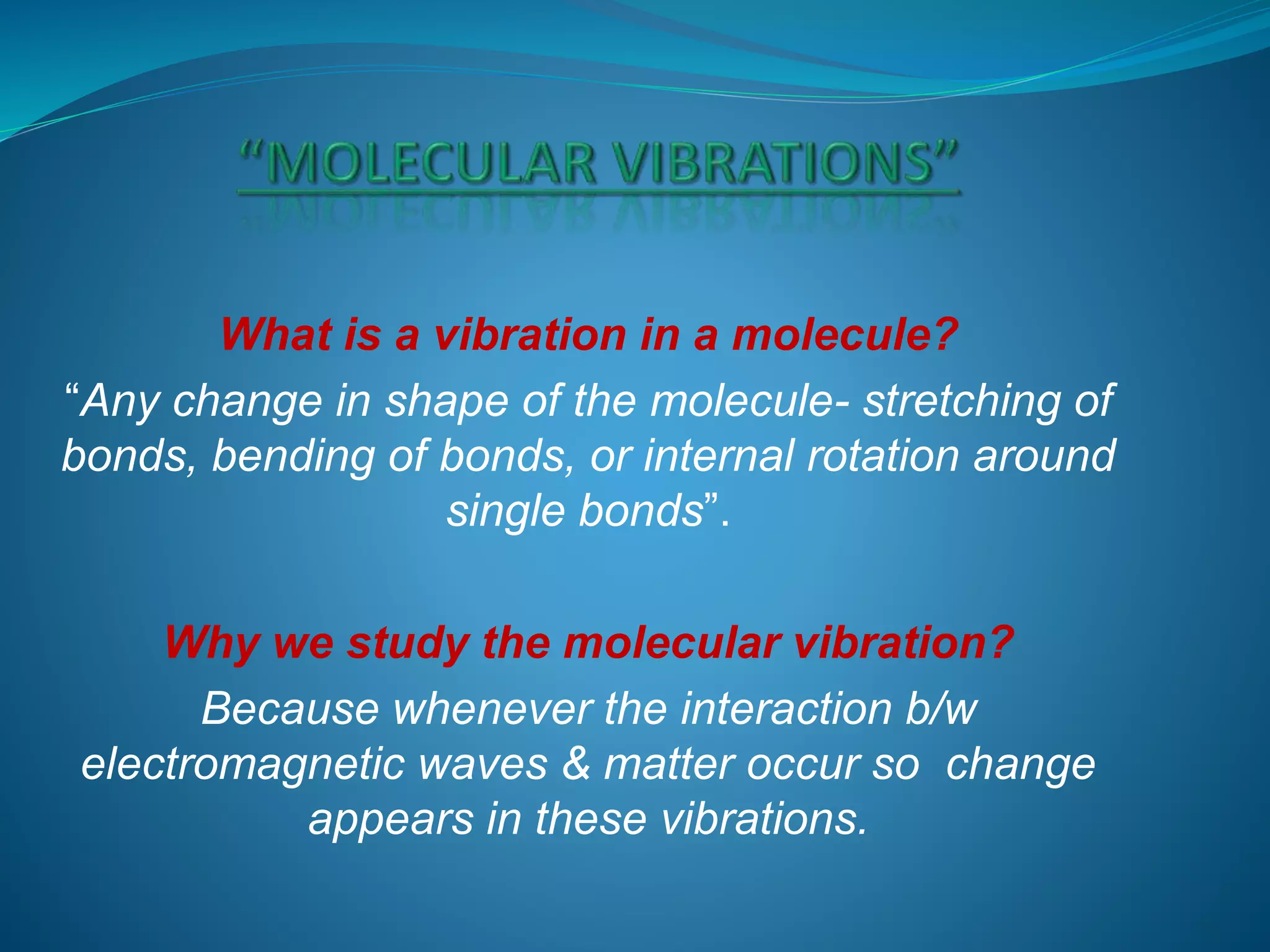 “MOLECULAR VIBRATIONS”

What is a vibration in a molecule?

“Any change in shape of the molecule- stretching of bonds, bending of bonds, or internal rotation around single bonds”.

Why we study the molecular vibration?

Because whenever the interaction b/w electromagnetic waves & matter occur so change appears in these vibrations.